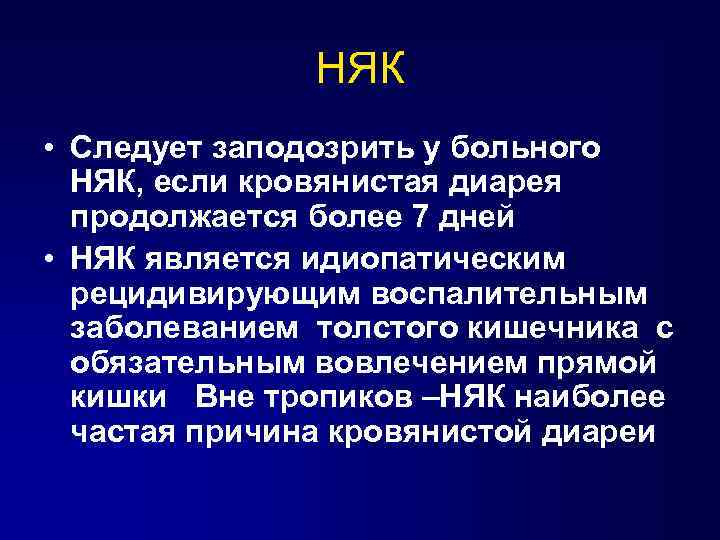 НЯК

• Следует заподозрить у больного НЯК, если кровянистая диарея продолжается более 7 дней

• НЯК является идиопатическим рецидивирующим воспалительным заболеванием толстого кишечника с обязательным вовлечением прямой кишки Вне тропиков –НЯК наиболее частая причина кровянистой диареи